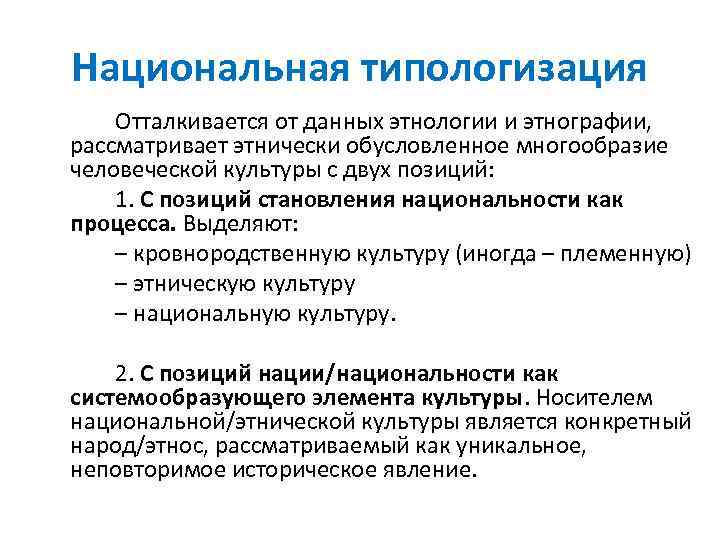 Национальная типологизация

Отталкивается от данных этнологии и этнографии, рассматривает этнически обусловленное многообразие человеческой культуры с двух позиций:

1. С позиций становления национальности как процесса. Выделяют:

– кровнородственную культуру (иногда – племенную)

– этническую культуру

– национальную культуру.

2. С позиций нации/национальности как системообразующего элемента культуры. Носителем национальной/этнической культуры является конкретный народ/этнос, рассматриваемый как уникальное, неповторимое историческое явление.